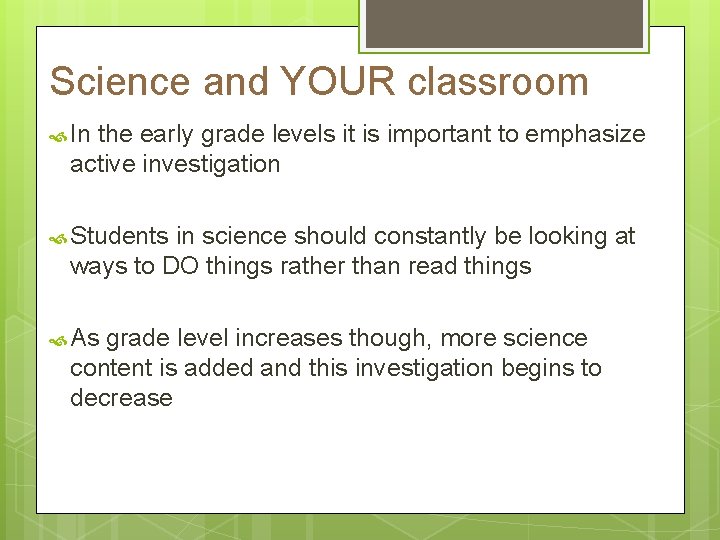 Science and YOUR classroom

In the early grade levels it is important to emphasize active investigation

Students in science should constantly be looking at ways to DO things rather than read things

As grade level increases though, more science content is added and this investigation begins to decrease